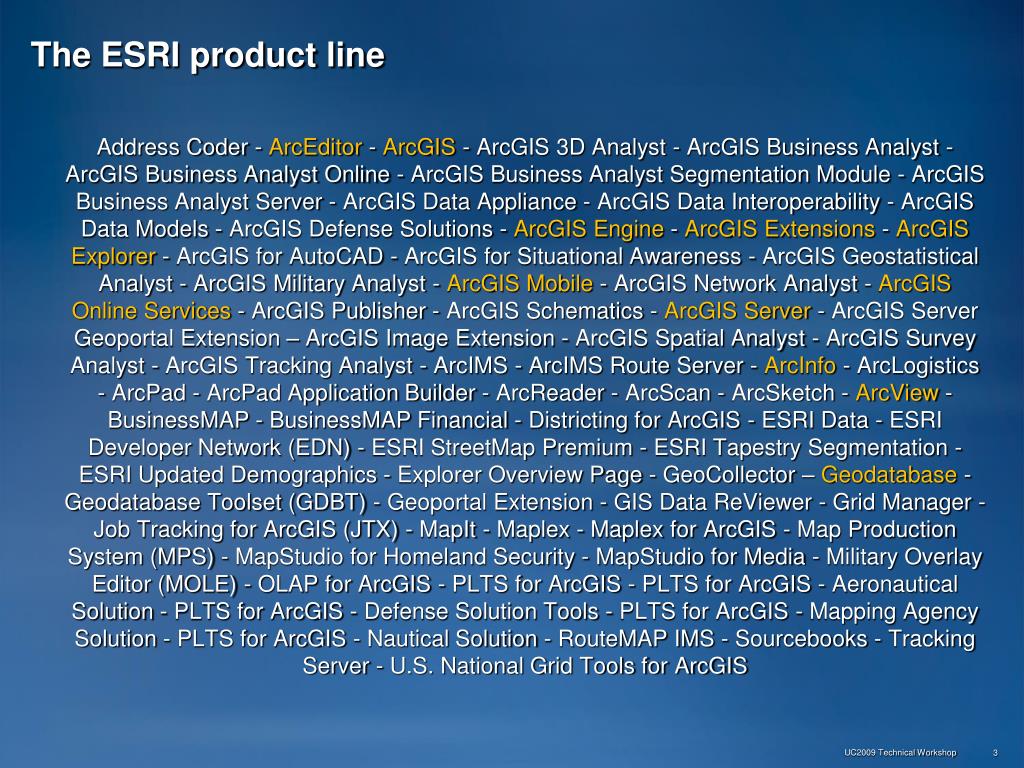 The ESRI product line

Address Coder - ArcEditor - ArcGIS - ArcGIS 3D Analyst - ArcGIS Business Analyst - ArcGIS Business Analyst Online - ArcGIS Business Analyst Segmentation Module - ArcGIS Business Analyst Server - ArcGIS Data Appliance - ArcGIS Data Interoperability - ArcGIS Data Models - ArcGIS Defense Solutions - ArcGIS Engine - ArcGIS Extensions - ArcGIS Explorer - ArcGIS for AutoCAD - ArcGIS for Situational Awareness - ArcGIS Geostatistical Analyst - ArcGIS Military Analyst - ArcGIS Mobile - ArcGIS Network Analyst - ArcGIS Online Services - ArcGIS Publisher - ArcGIS Schematics - ArcGIS Server - ArcGIS Server Geoportal Extension – ArcGIS Image Extension - ArcGIS Spatial Analyst - ArcGIS Survey Analyst - ArcGIS Tracking Analyst - ArcIMS - ArcIMS Route Server - ArcInfo - ArcLogistics - ArcPad - ArcPad Application Builder - ArcReader - ArcScan - ArcSketch - ArcView - BusinessMAP - BusinessMAP Financial - Districting for ArcGIS - ESRI Data - ESRI Developer Network (EDN) - ESRI StreetMap Premium - ESRI Tapestry Segmentation - ESRI Updated Demographics - Explorer Overview Page - GeoCollector – Geodatabase - Geodatabase Toolset (GDBT) - Geoportal Extension - GIS Data ReViewer - Grid Manager - Job Tracking for ArcGIS (JTX) - MapIt - Maplex - Maplex for ArcGIS - Map Production System (MPS) - MapStudio for Homeland Security - MapStudio for Media - Military Overlay Editor (MOLE) - OLAP for ArcGIS - PLTS for ArcGIS - PLTS for ArcGIS - Aeronautical Solution - PLTS for ArcGIS - Defense Solution Tools - PLTS for ArcGIS - Mapping Agency Solution - PLTS for ArcGIS - Nautical Solution - RouteMAP IMS - Sourcebooks - Tracking Server - U.S. National Grid Tools for ArcGIS

UC2009 Technical Workshop 3